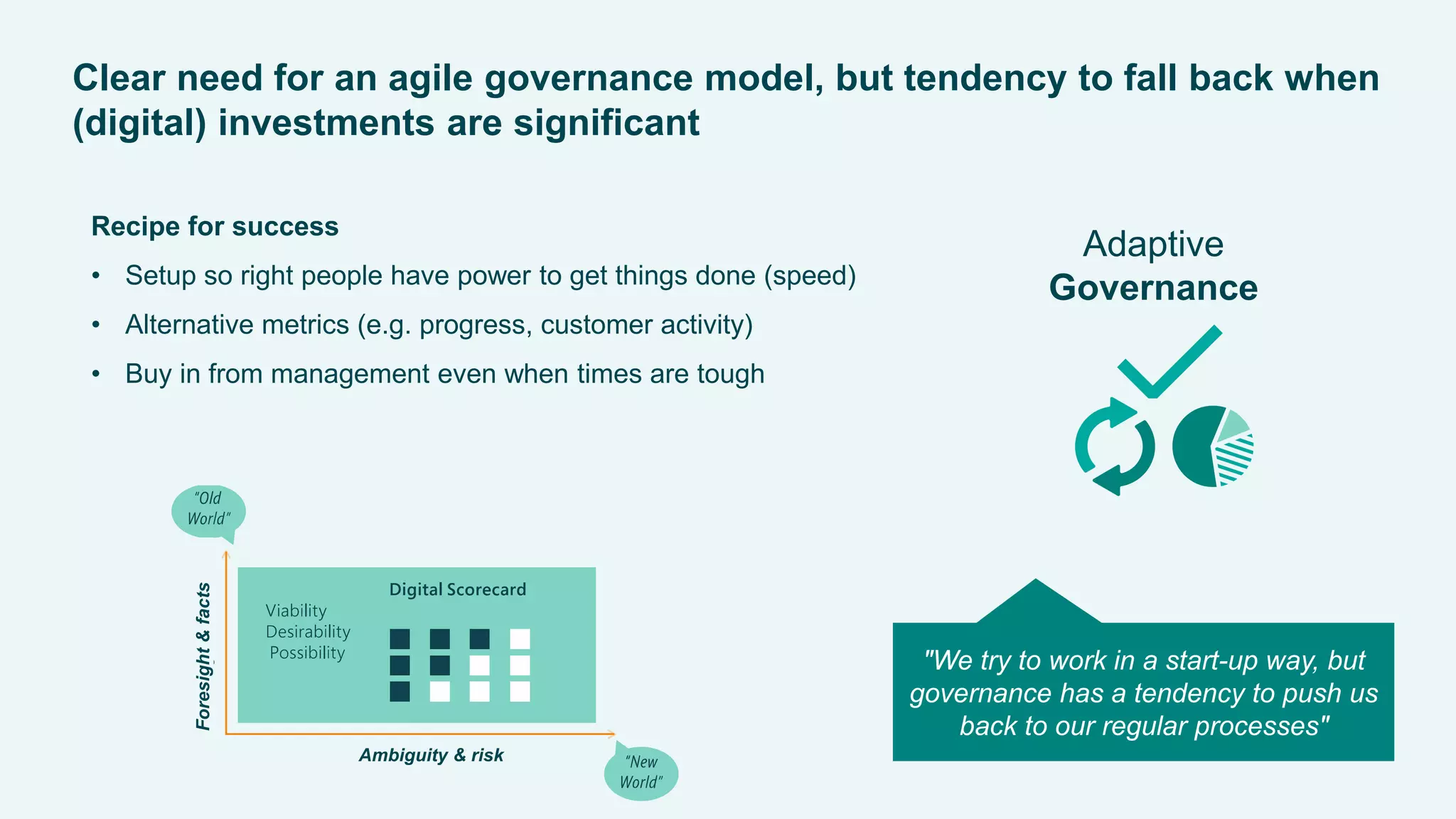 Clear need for an agile governance model, but tendency to fall back when (digital) investments are significant

Recipe for success

• Setup so right people have power to get things done (speed)
• Alternative metrics (e.g. progress, customer activity)
• Buy in from management even when times are tough

Adaptive
Governance

"Old World"

Foresight & facts

Digital Scorecard

Viability
Desirability
Possibility

Ambiguity & risk

"New World"

"We try to work in a start-up way, but governance has a tendency to push us back to our regular processes"